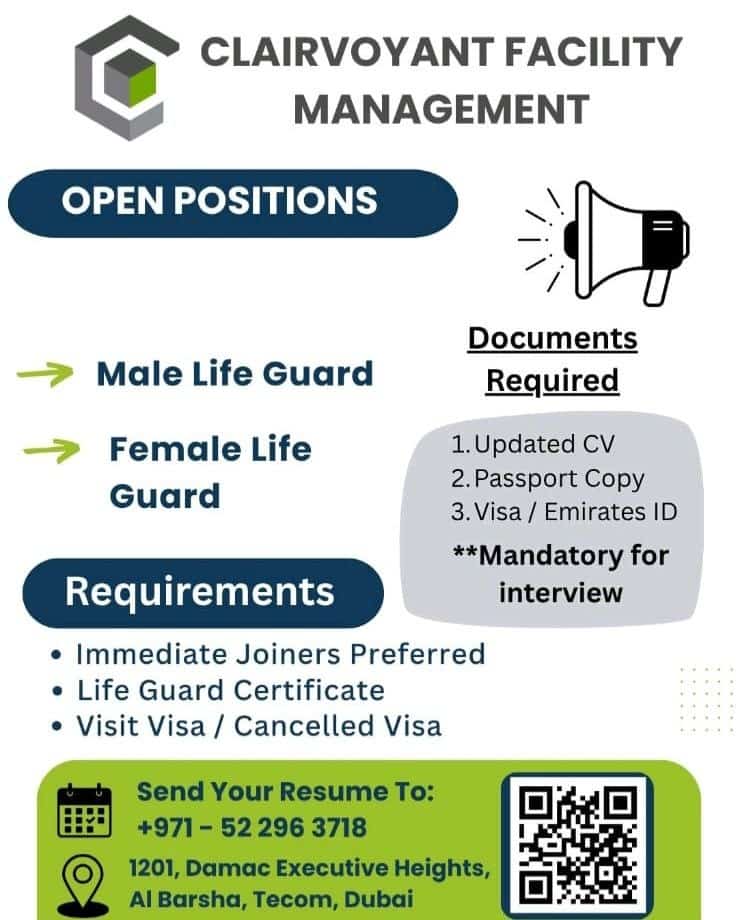 CLAIRVOYANT FACILITY MANAGEMENT

OPEN POSITIONS

Male Life Guard

Female Life Guard

Documents Required

1. Updated CV
2. Passport Copy
3. Visa / Emirates ID

**Mandatory for interview

Requirements

• Immediate Joiners Preferred
• Life Guard Certificate
• Visit Visa / Cancelled Visa

Send Your Resume To:
+971 - 52 296 3718

1201, Damac Executive Heights, Al Barsha, Tecom, Dubai